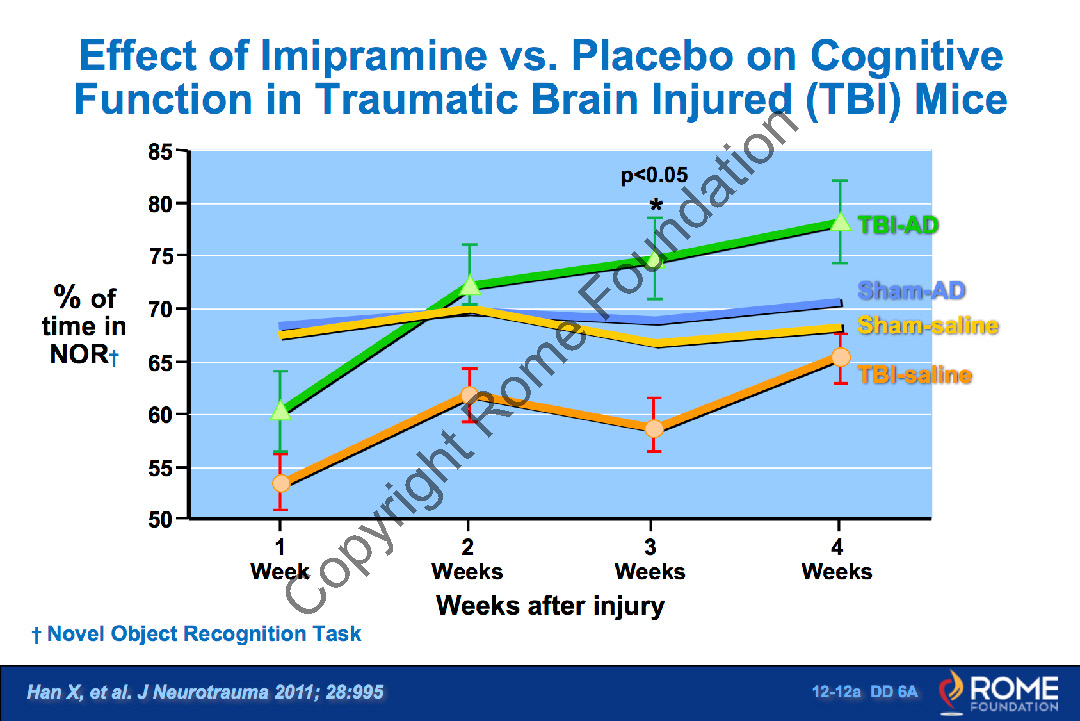 Effect of Imipramine vs. Placebo on Cognitive Function in Traumatic Brain Injured (TBI) Mice

% of time in NOR†

85
80
75
70
65
60
55
50

p<0.05
*

TBI-AD
Sham-AD
Sham-saline
TBI-saline

1 Week
2 Weeks
3 Weeks
4 Weeks

Weeks after injury

Copyright Rome Foundation

† Novel Object Recognition Task

Han X, et al. J Neurotrauma 2011; 28:995

12-12a DD 6A

ROME FOUNDATION